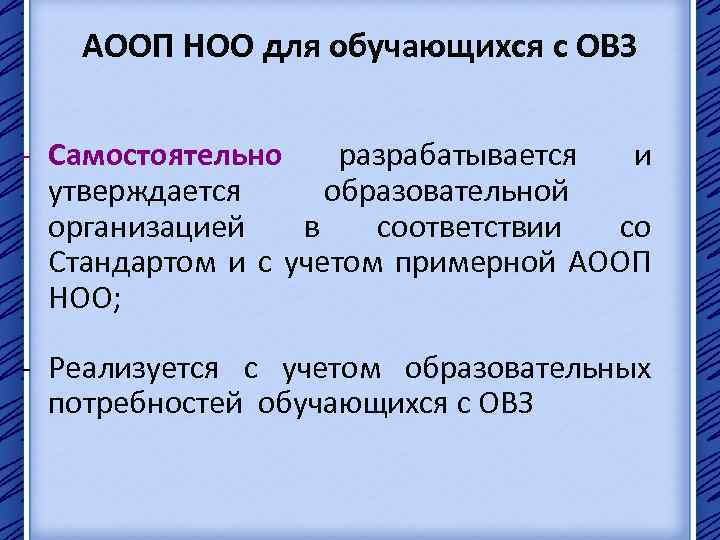 АООП НОО для обучающихся с ОВЗ

- Самостоятельно разрабатывается и утверждается образовательной организацией в соответствии со Стандартом и с учетом примерной АООП НОО;

- Реализуется с учетом образовательных потребностей обучающихся с ОВЗ